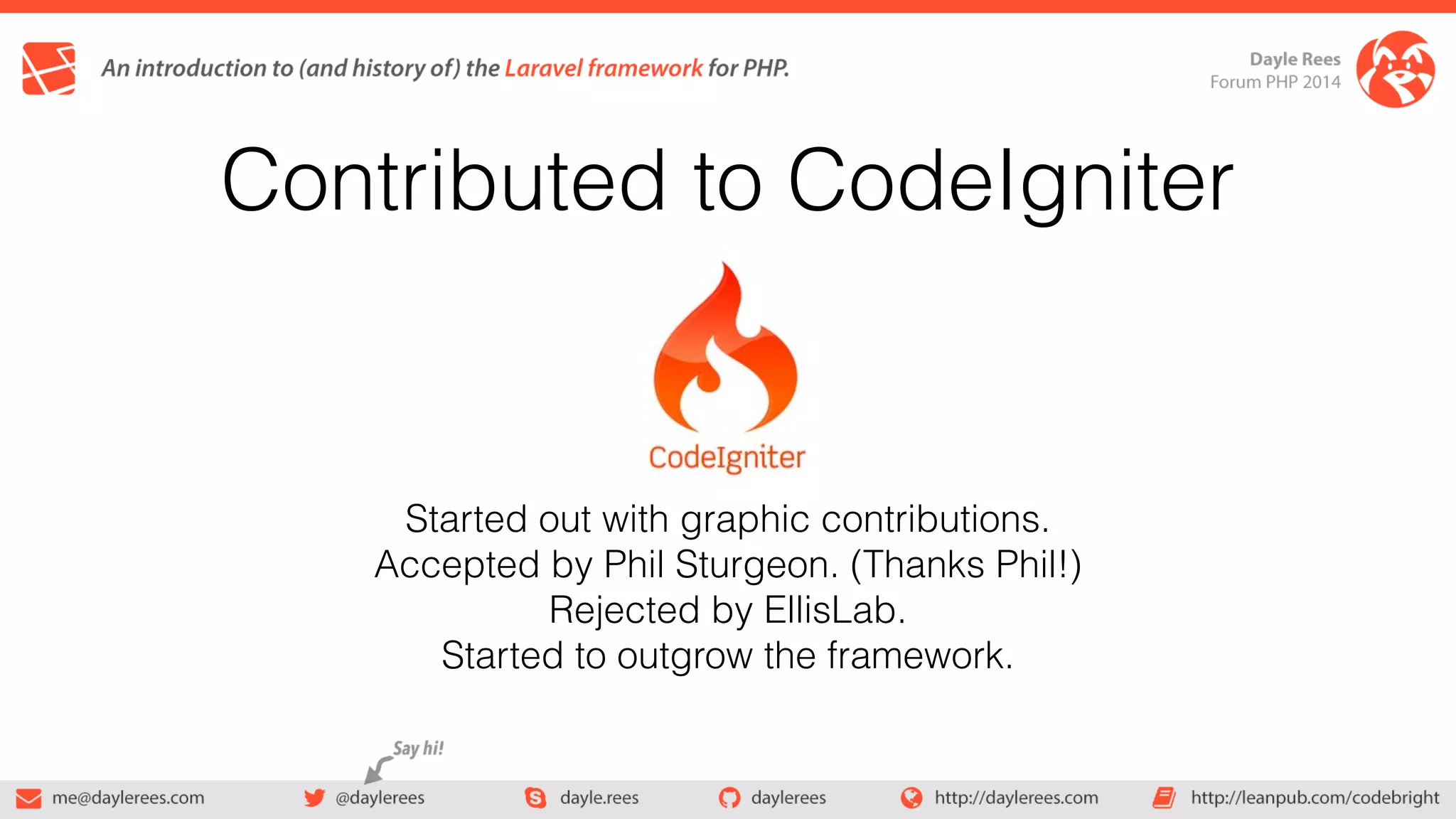 An introduction to (and history of) the Laravel framework for PHP.

Dayle Rees
Forum PHP 2014

Contributed to CodeIgniter

CodeIgniter

Started out with graphic contributions.
Accepted by Phil Sturgeon. (Thanks Phil!)
Rejected by EllisLab.
Started to outgrow the framework.

Say hi!

me@daylerees.com @daylerees dayle.rees daylerees http://daylerees.com http://leanpub.com/codebright